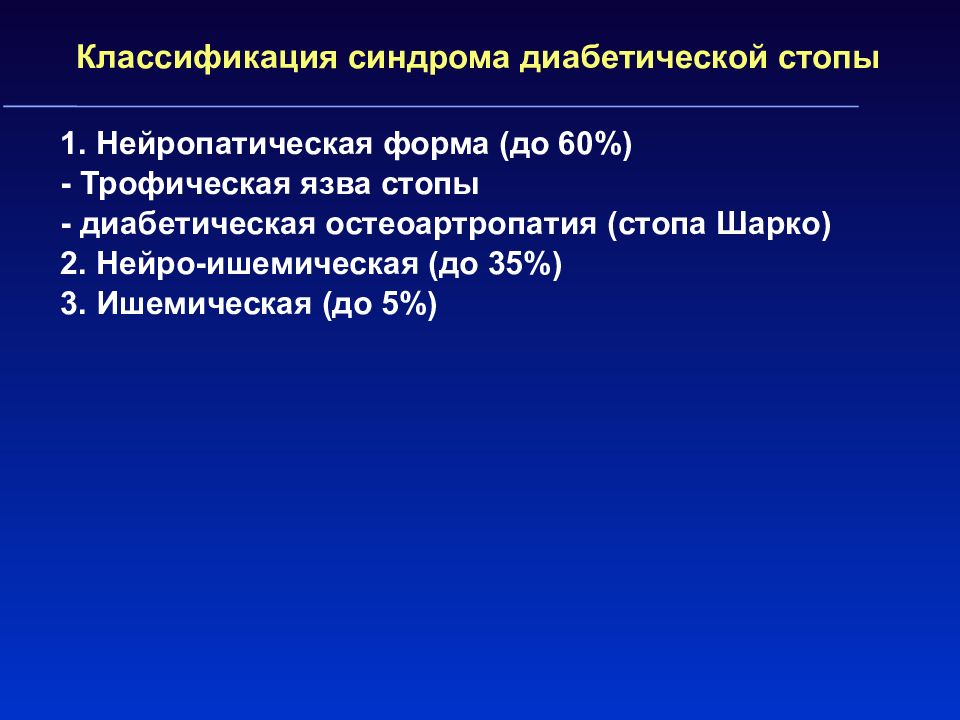 Классификация синдрома диабетической стопы

1. Нейропатическая форма (до 60%)
- Трофическая язва стопы
- диабетическая остеоартропатия (стопа Шарко)
2. Нейро-ишемическая (до 35%)
3. Ишемическая (до 5%)